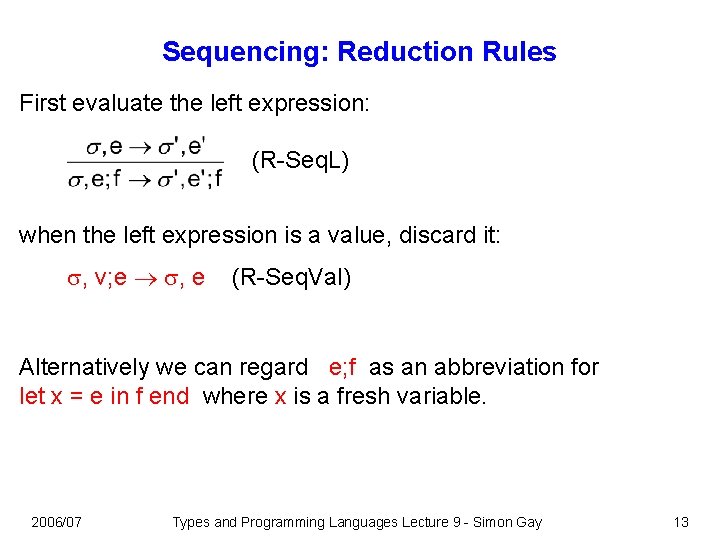 Sequencing: Reduction Rules

First evaluate the left expression:

$\frac{\sigma, e \rightarrow \sigma', e'}{\sigma, e; f \rightarrow \sigma', e'; f}$ (R-SeqL)

when the left expression is a value, discard it:

$\sigma$, v;e $\rightarrow$ $\sigma$, e (R-SeqVal)

Alternatively we can regard e;f as an abbreviation for let x = e in f end where x is a fresh variable.

2006/07 Types and Programming Languages Lecture 9 - Simon Gay 13